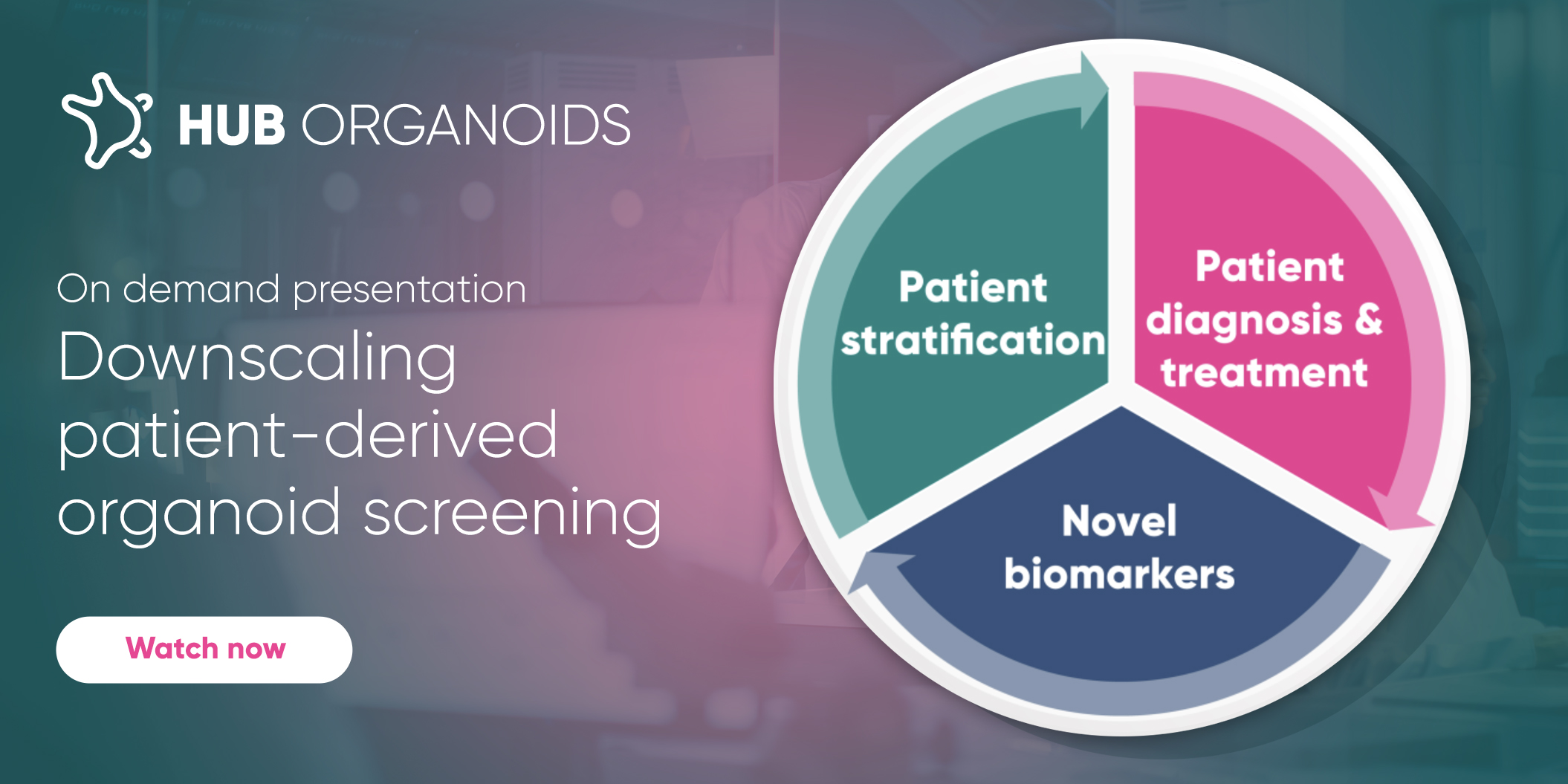 HUB ORGANOIDS

On demand presentation

Downscaling patient-derived organoid screening

Watch now

Patient stratification

Patient diagnosis & treatment

Novel biomarkers